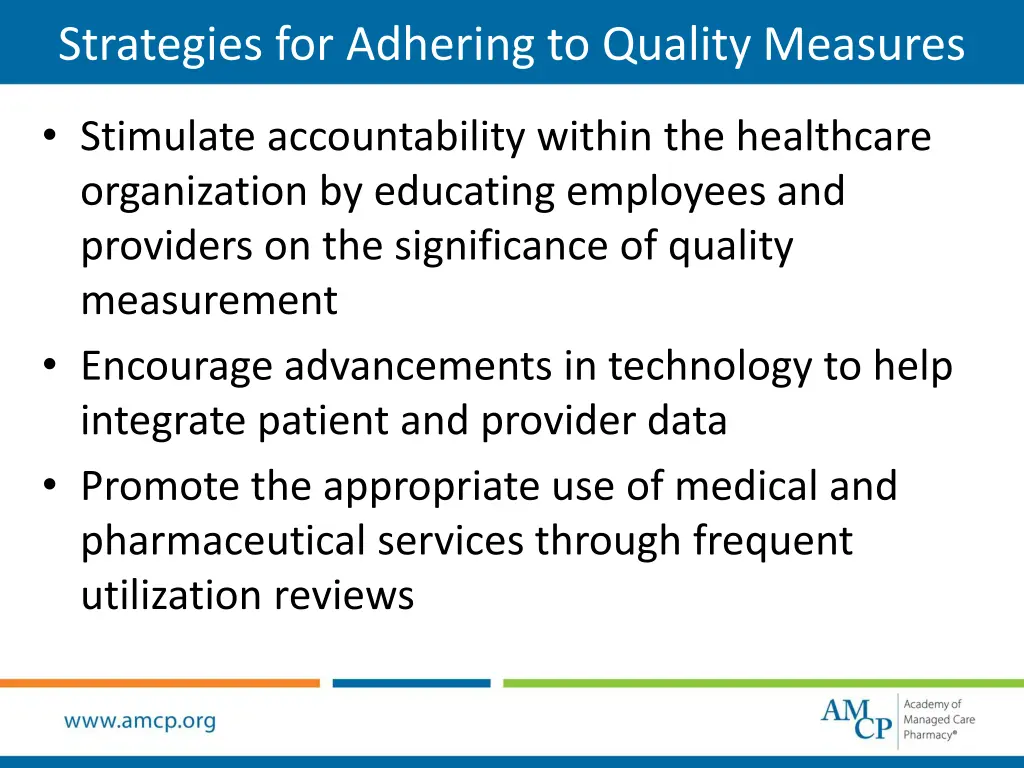 Strategies for Adhering to Quality Measures

• Stimulate accountability within the healthcare organization by educating employees and providers on the significance of quality measurement
• Encourage advancements in technology to help integrate patient and provider data
• Promote the appropriate use of medical and pharmaceutical services through frequent utilization reviews

www.amcp.org

AMCP Academy of Managed Care Pharmacy®